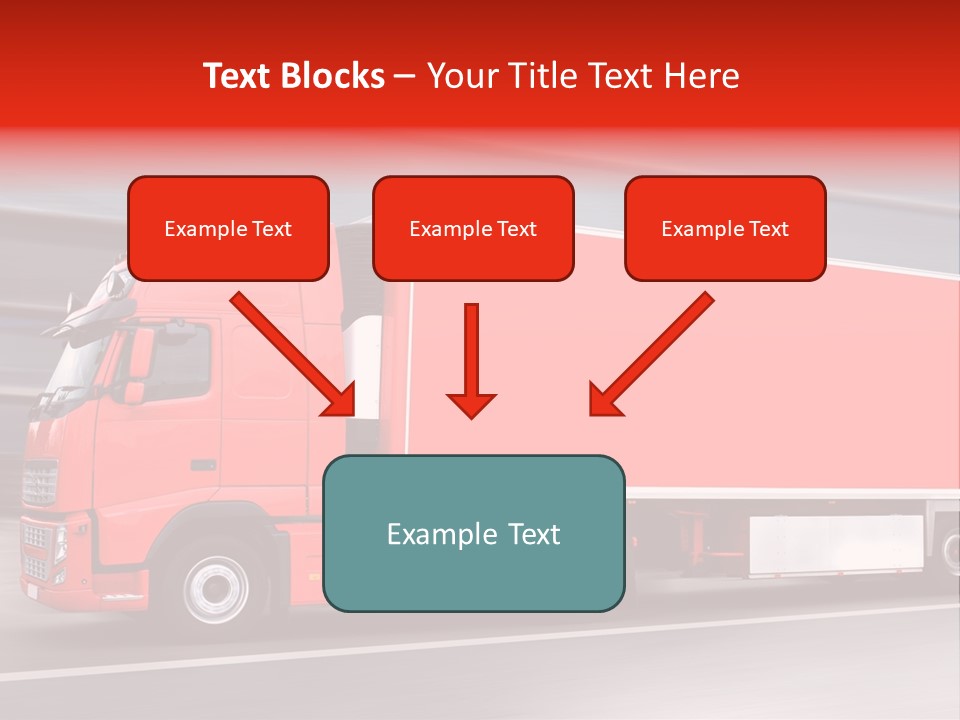 Text Blocks – Your Title Text Here

Example Text

Example Text

Example Text

Example Text